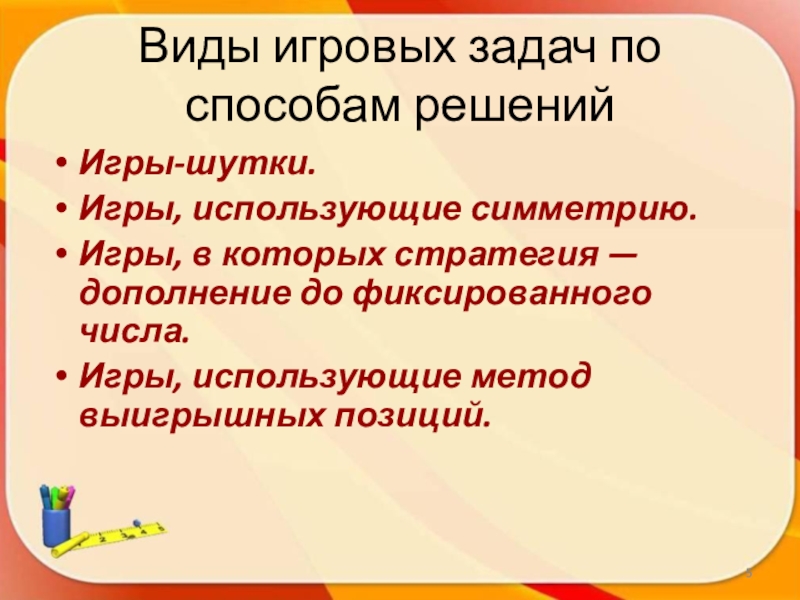 Виды игровых задач по способам решений

• Игры-шутки.
• Игры, использующие симметрию.
• Игры, в которых стратегия — дополнение до фиксированного числа.
• Игры, использующие метод выигрышных позиций.

5